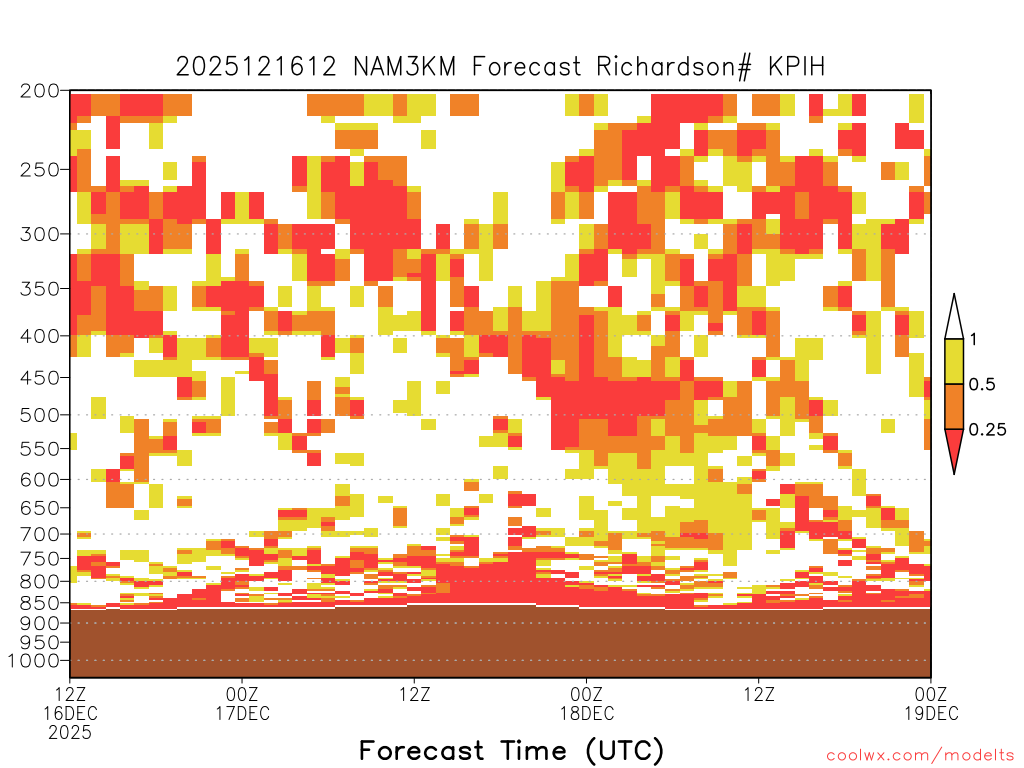 2025121612 NAM3KM Forecast Richardson# KPIH

200
250
300
350
400
450
500
550
600
650
700
750
800
850
900
950
1000

1
0.5
0.25

12Z 16DEC 2025
00Z 17DEC
12Z
00Z 18DEC
12Z
00Z 19DEC

Forecast Time (UTC)

coolwx.com/modelts